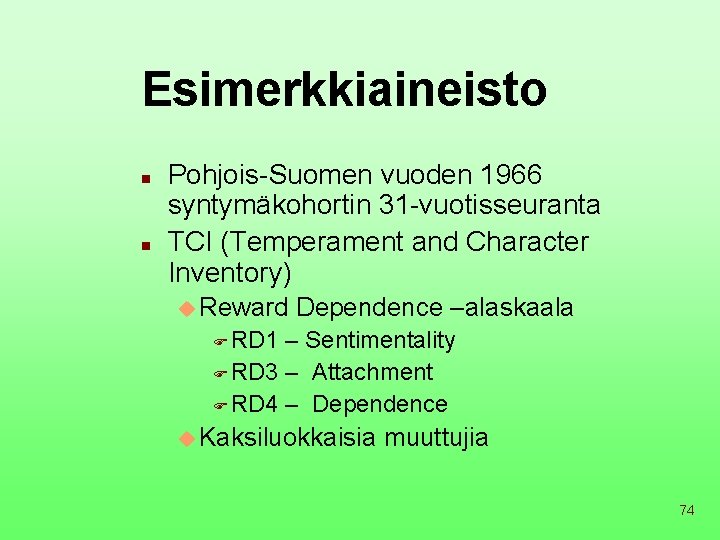 Esimerkkiaineisto

- Pohjois-Suomen vuoden 1966 syntymäkohortin 31-vuotisseuranta
- TCI (Temperament and Character Inventory)
  - Reward Dependence –alaskaala
    - RD1 – Sentimentality
    - RD3 – Attachment
    - RD4 – Dependence
  - Kaksiluokkaisia muuttujia

74